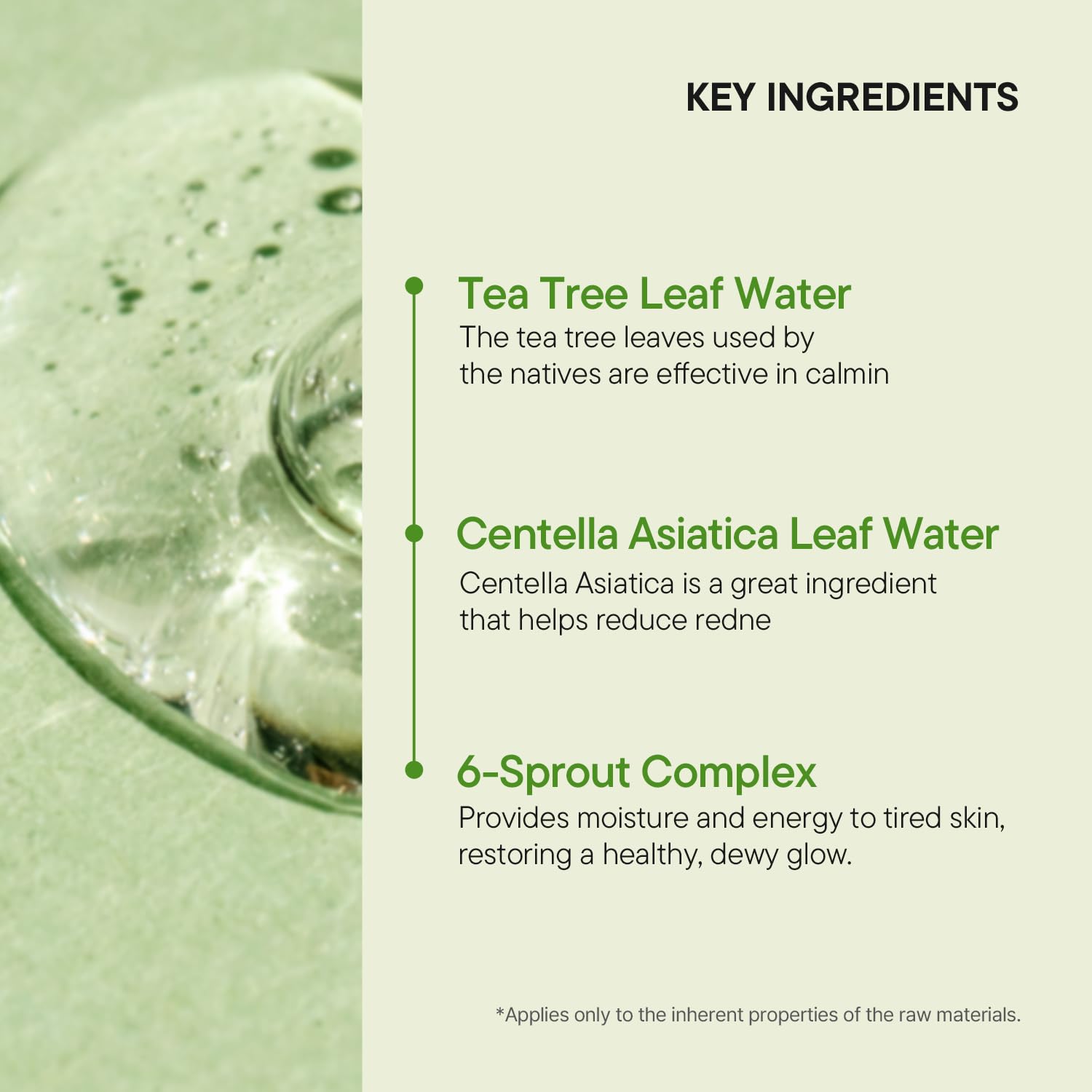 KEY INGREDIENTS

Tea Tree Leaf Water
The tea tree leaves used by the natives are effective in calmin

Centella Asiatica Leaf Water
Centella Asiatica is a great ingredient that helps reduce redne

6-Sprout Complex
Provides moisture and energy to tired skin, restoring a healthy, dewy glow.

*Applies only to the inherent properties of the raw materials.